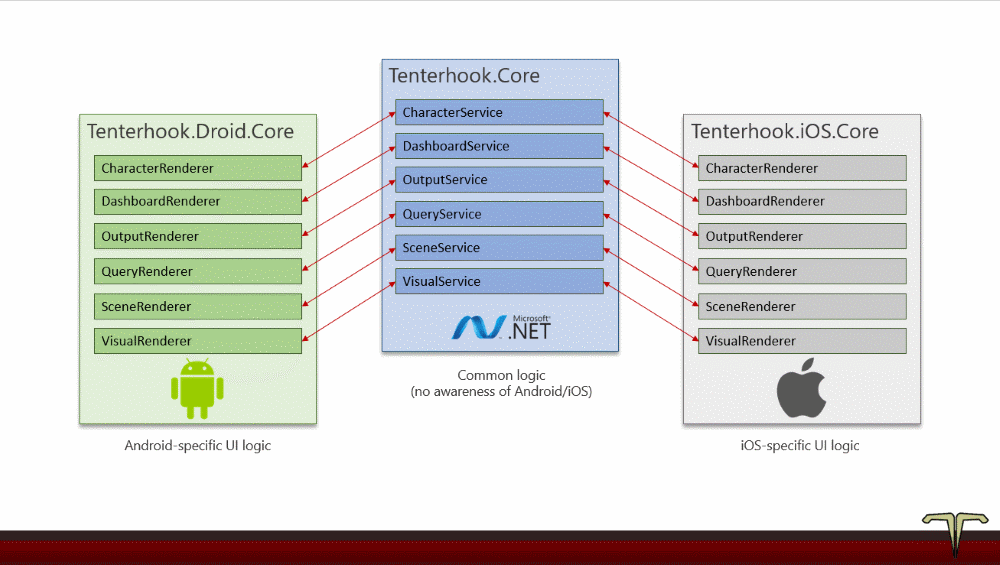 Tenterhook.Droid.Core

CharacterRenderer

DashboardRenderer

OutputRenderer

QueryRenderer

SceneRenderer

VisualRenderer

Android-specific UI logic

Tenterhook.Core

CharacterService

DashboardService

OutputService

QueryService

SceneService

VisualService

Microsoft .NET

Common logic
(no awareness of Android/iOS)

Tenterhook.iOS.Core

CharacterRenderer

DashboardRenderer

OutputRenderer

QueryRenderer

SceneRenderer

VisualRenderer

iOS-specific UI logic